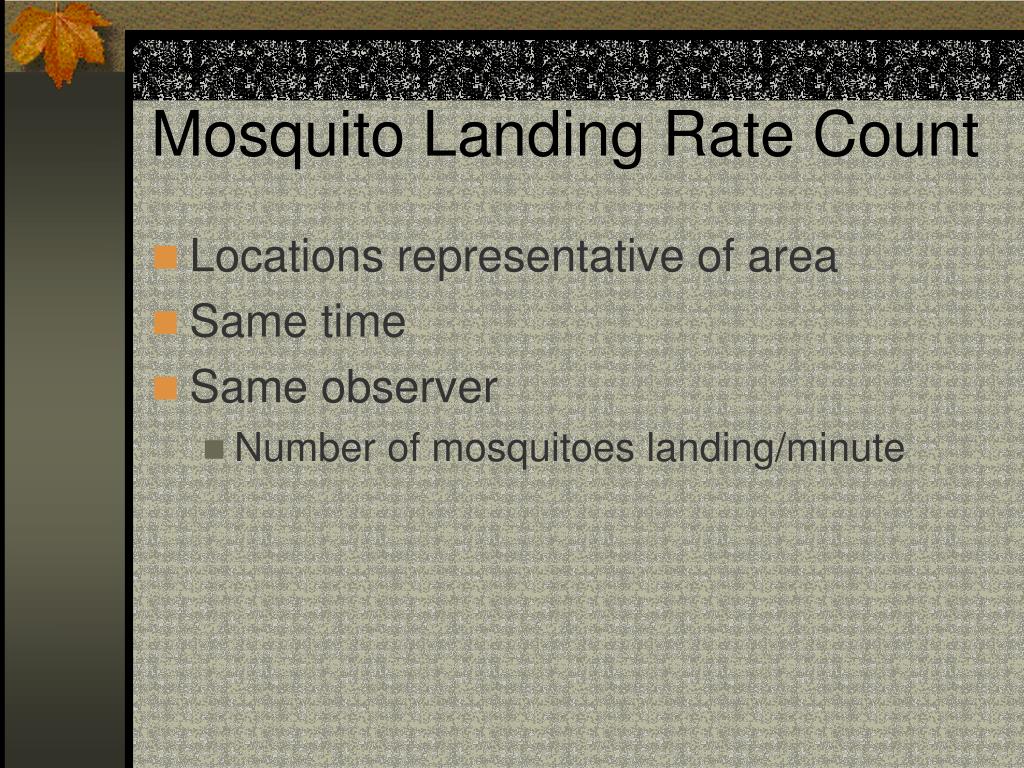 Mosquito Landing Rate Count

Locations representative of area
Same time
Same observer
Number of mosquitoes landing/minute